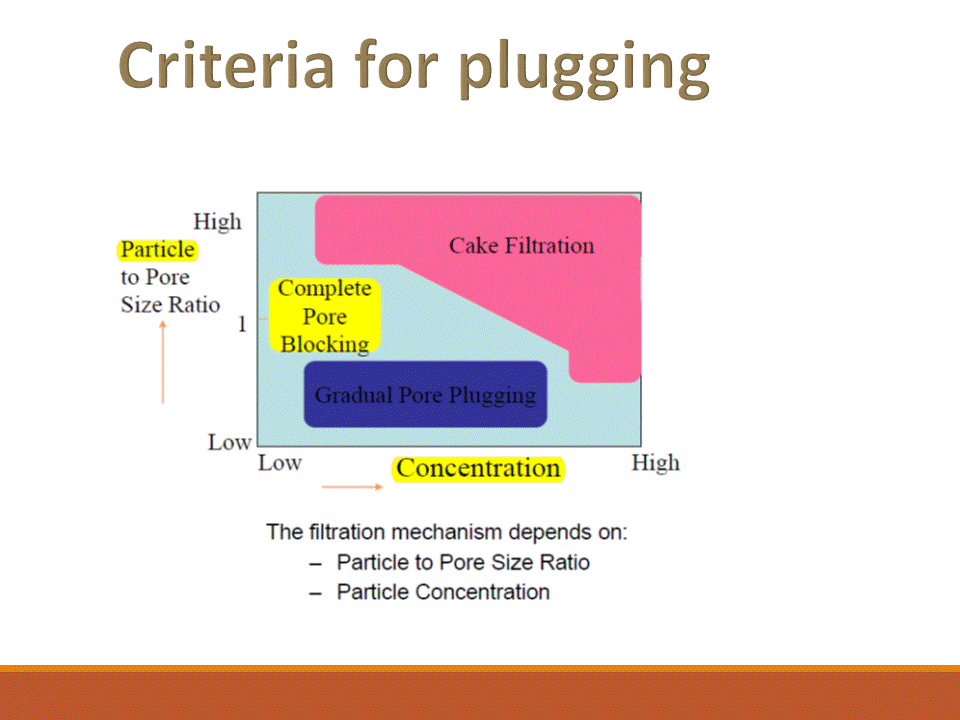 Criteria for plugging

High

Particle to Pore Size Ratio

1

Low

Cake Filtration

Complete Pore Blocking

Gradual Pore Plugging

Low

Concentration

High

The filtration mechanism depends on:
– Particle to Pore Size Ratio
– Particle Concentration